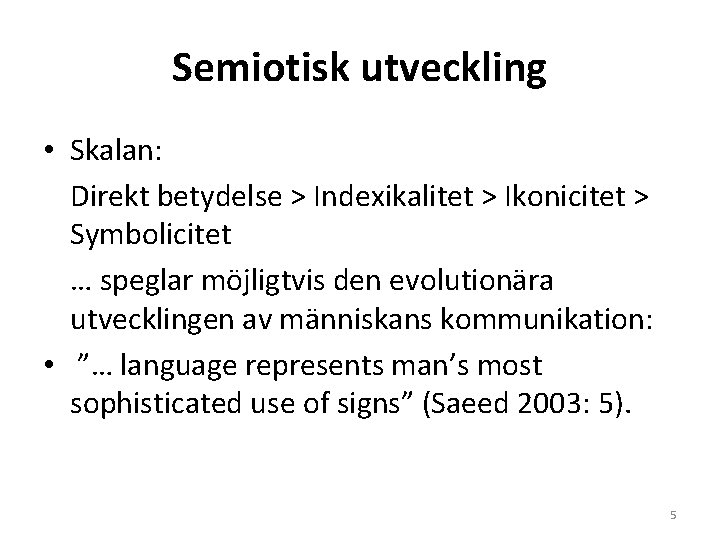 Semiotisk utveckling

• Skalan:

Direkt betydelse > Indexikalitet > Ikonicitet > Symbolicitet

… speglar möjligtvis den evolutionära utvecklingen av människans kommunikation:

• ”… language represents man’s most sophisticated use of signs” (Saeed 2003: 5).

5